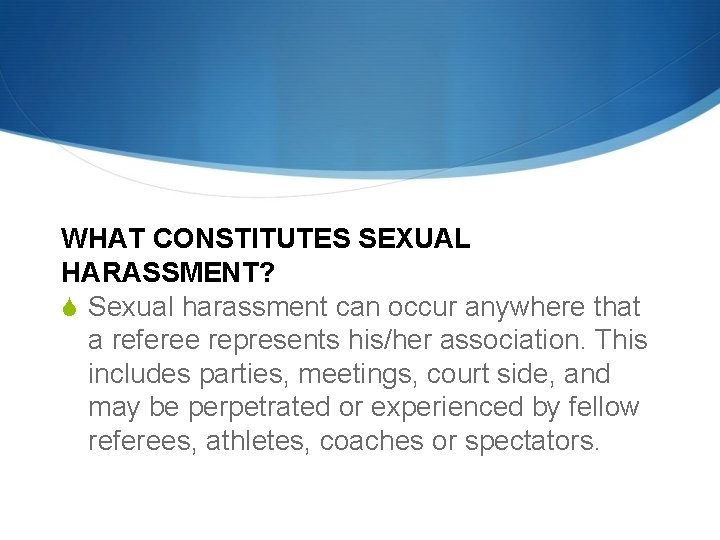 WHAT CONSTITUTES SEXUAL HARASSMENT?

Sexual harassment can occur anywhere that a referee represents his/her association. This includes parties, meetings, court side, and may be perpetrated or experienced by fellow referees, athletes, coaches or spectators.